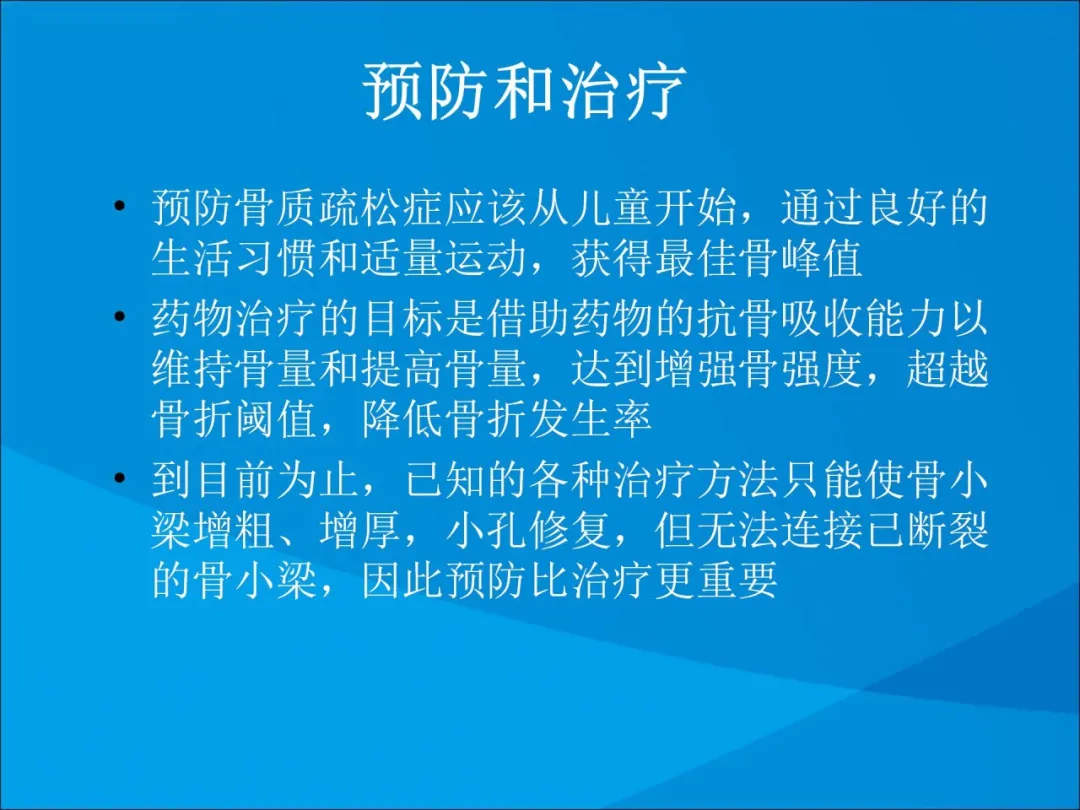 预防和治疗

• 预防骨质疏松症应该从儿童开始，通过良好的生活习惯和适量运动，获得最佳骨峰值

• 药物治疗的目标是借助药物的抗骨吸收能力以维持骨量和提高骨量，达到增强骨强度，超越骨折阈值，降低骨折发生率

• 到目前为止，已知的各种治疗方法只能使骨小梁增粗、增厚，小孔修复，但无法连接已断裂的骨小梁，因此预防比治疗更重要